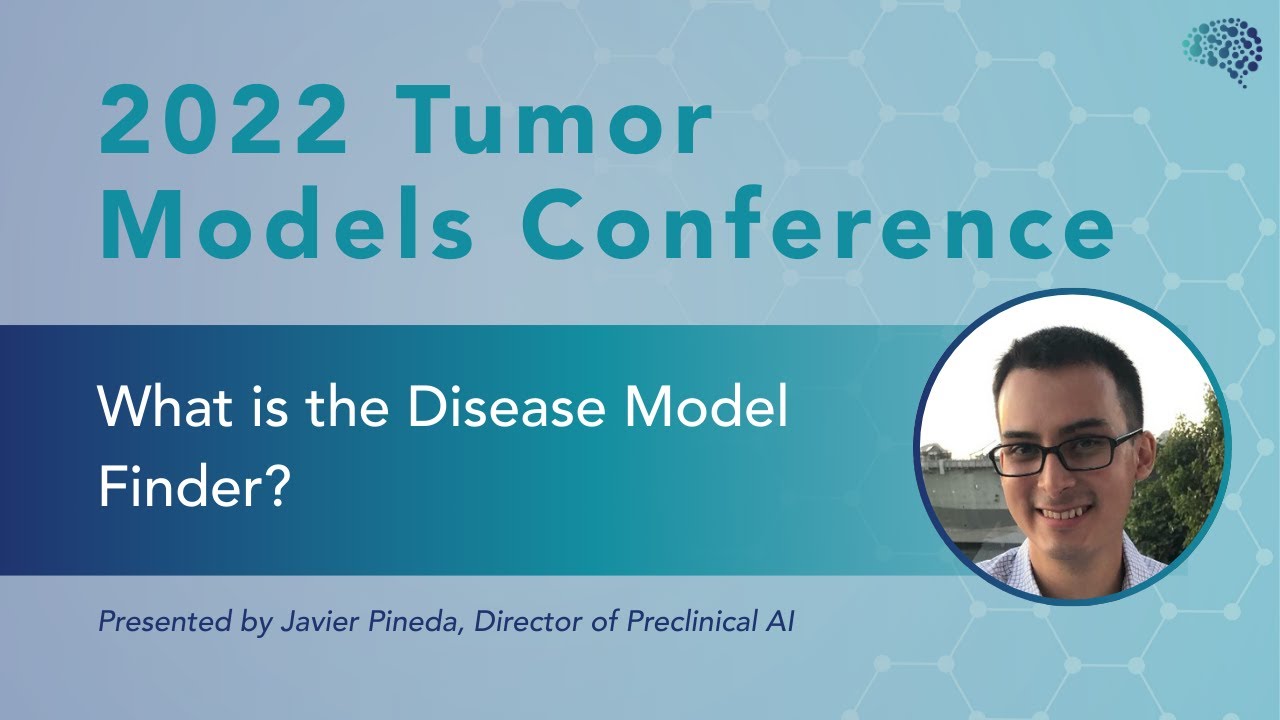 2022 Tumor Models Conference

What is the Disease Model Finder?

Presented by Javier Pineda, Director of Preclinical AI